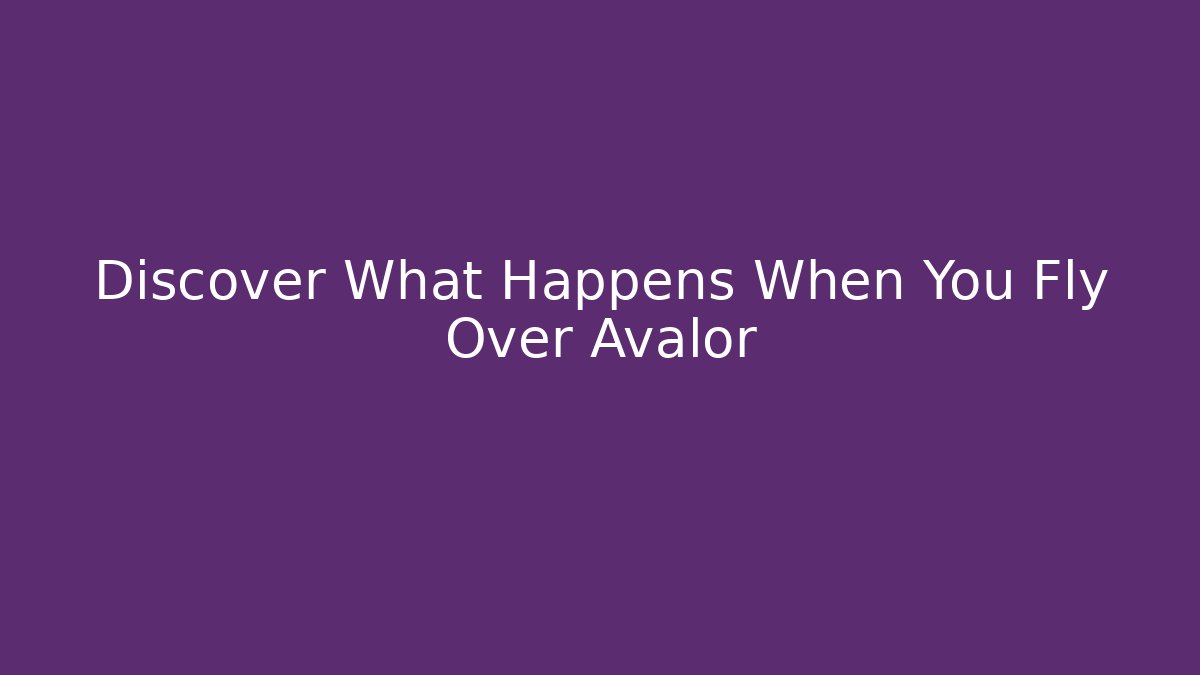 Discover What Happens When You Fly Over Avalor